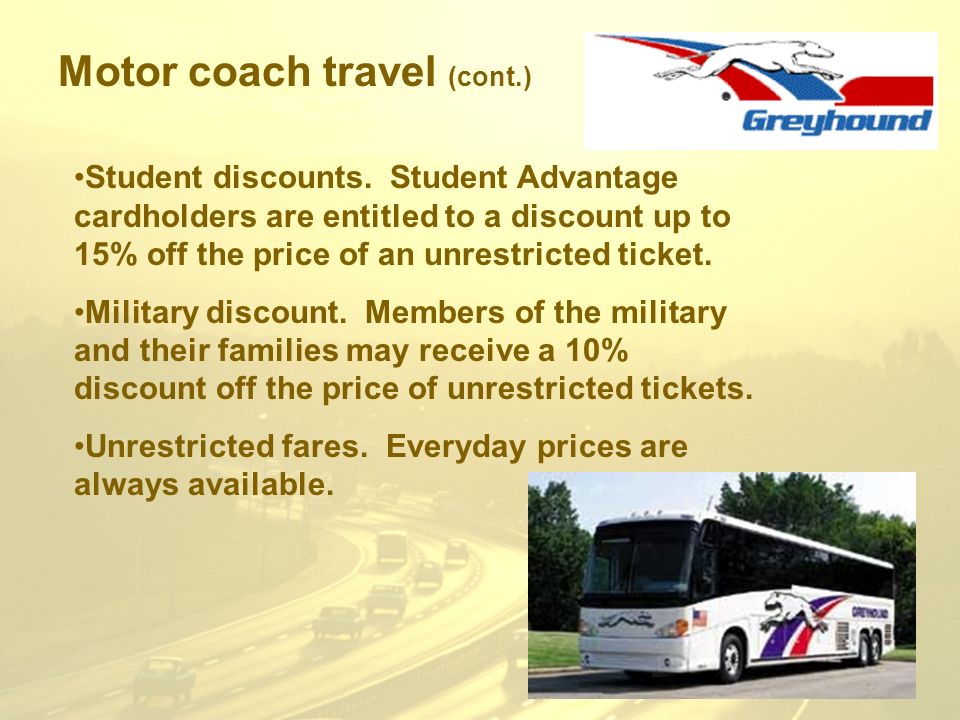 Motor coach travel (cont.)

Greyhound

•Student discounts. Student Advantage cardholders are entitled to a discount up to 15% off the price of an unrestricted ticket.

•Military discount. Members of the military and their families may receive a 10% discount off the price of unrestricted tickets.

•Unrestricted fares. Everyday prices are always available.

GREYHOUND